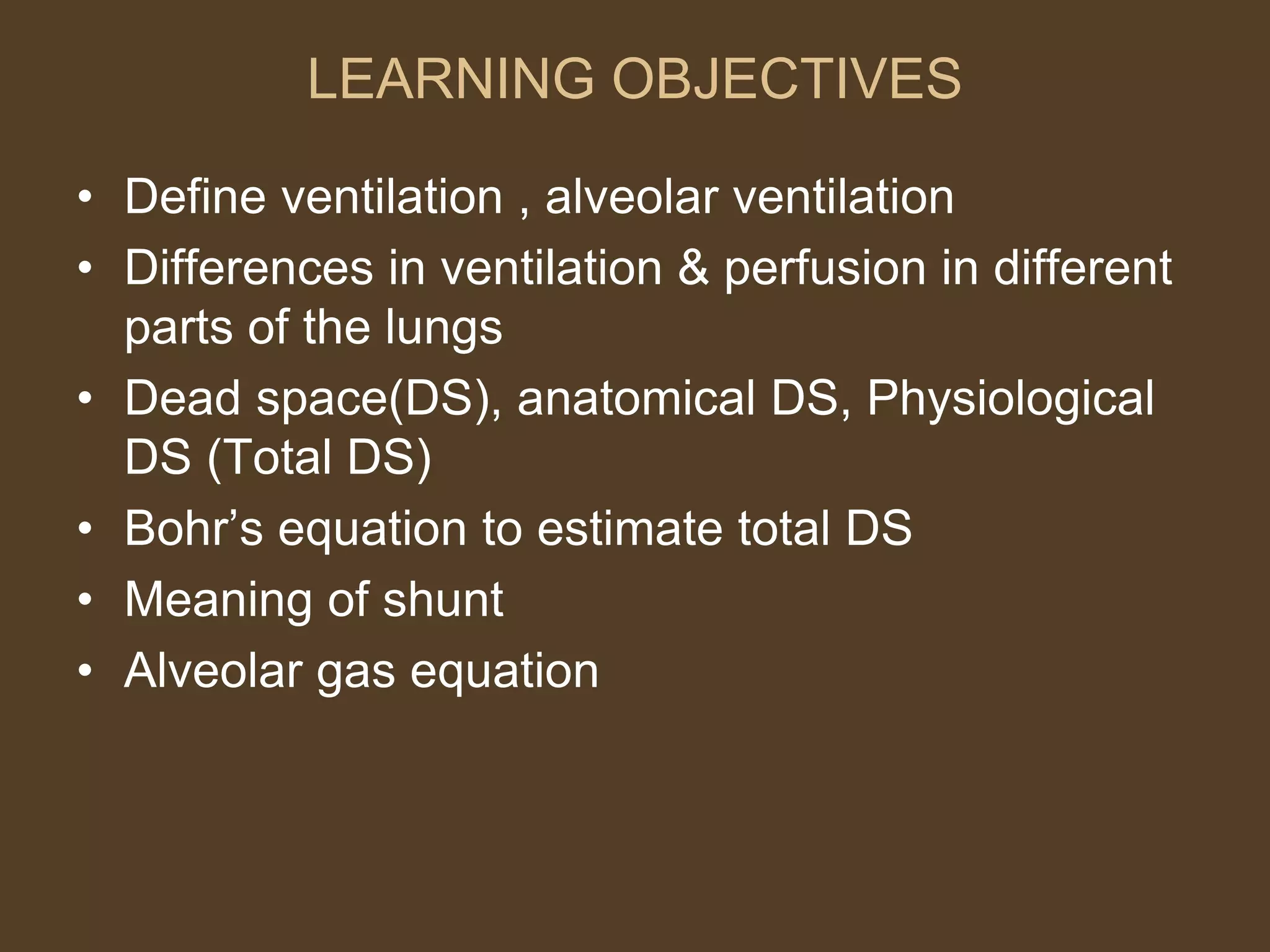 LEARNING OBJECTIVES

• Define ventilation , alveolar ventilation
• Differences in ventilation & perfusion in different parts of the lungs
• Dead space(DS), anatomical DS, Physiological DS (Total DS)
• Bohr’s equation to estimate total DS
• Meaning of shunt
• Alveolar gas equation